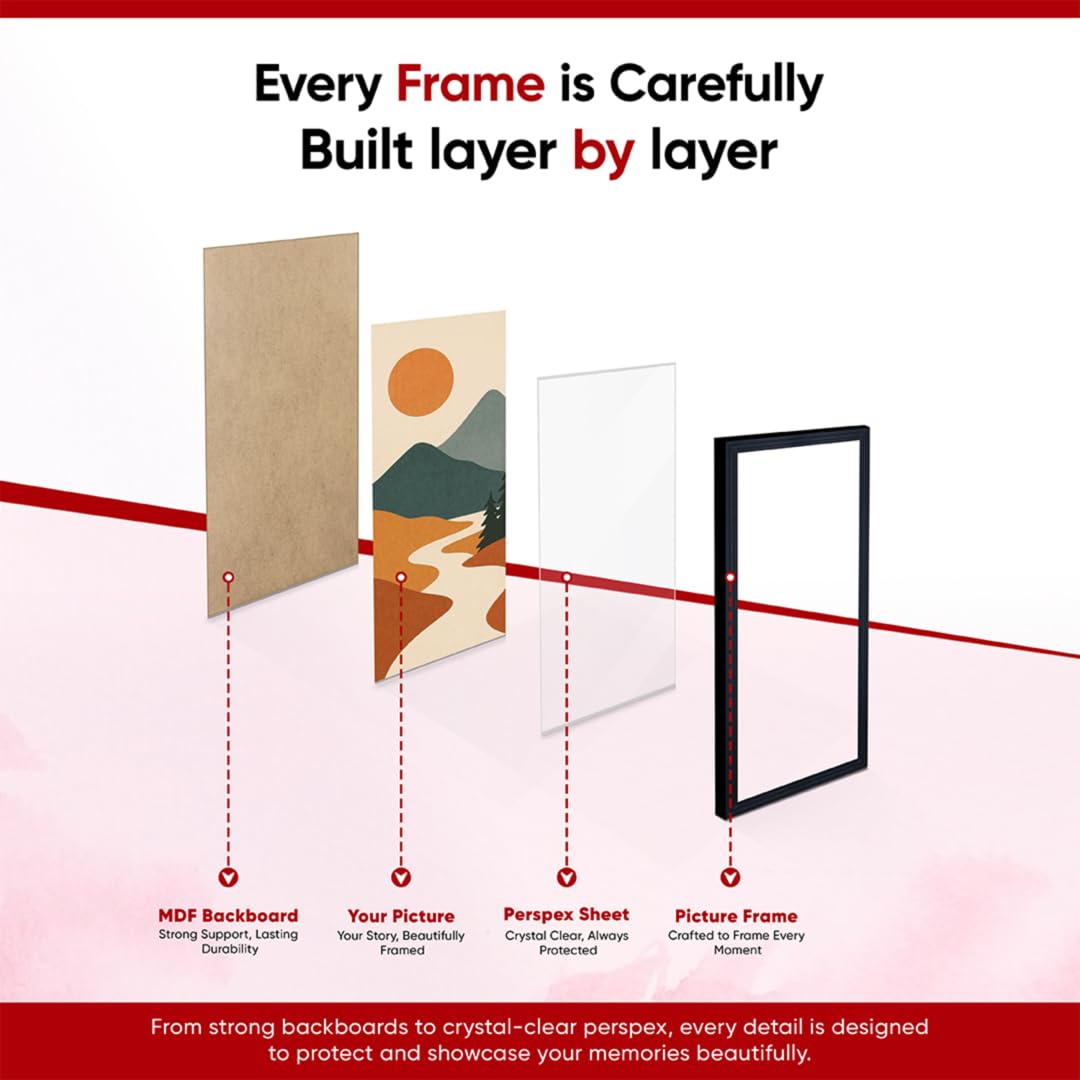 Every Frame is Carefully Built layer by layer

MDF Backboard
Strong Support, Lasting Durability

Your Picture
Your Story, Beautifully Framed

Perspex Sheet
Crystal Clear, Always Protected

Picture Frame
Crafted to Frame Every Moment

From strong backboards to crystal-clear perspex, every detail is designed to protect and showcase your memories beautifully.